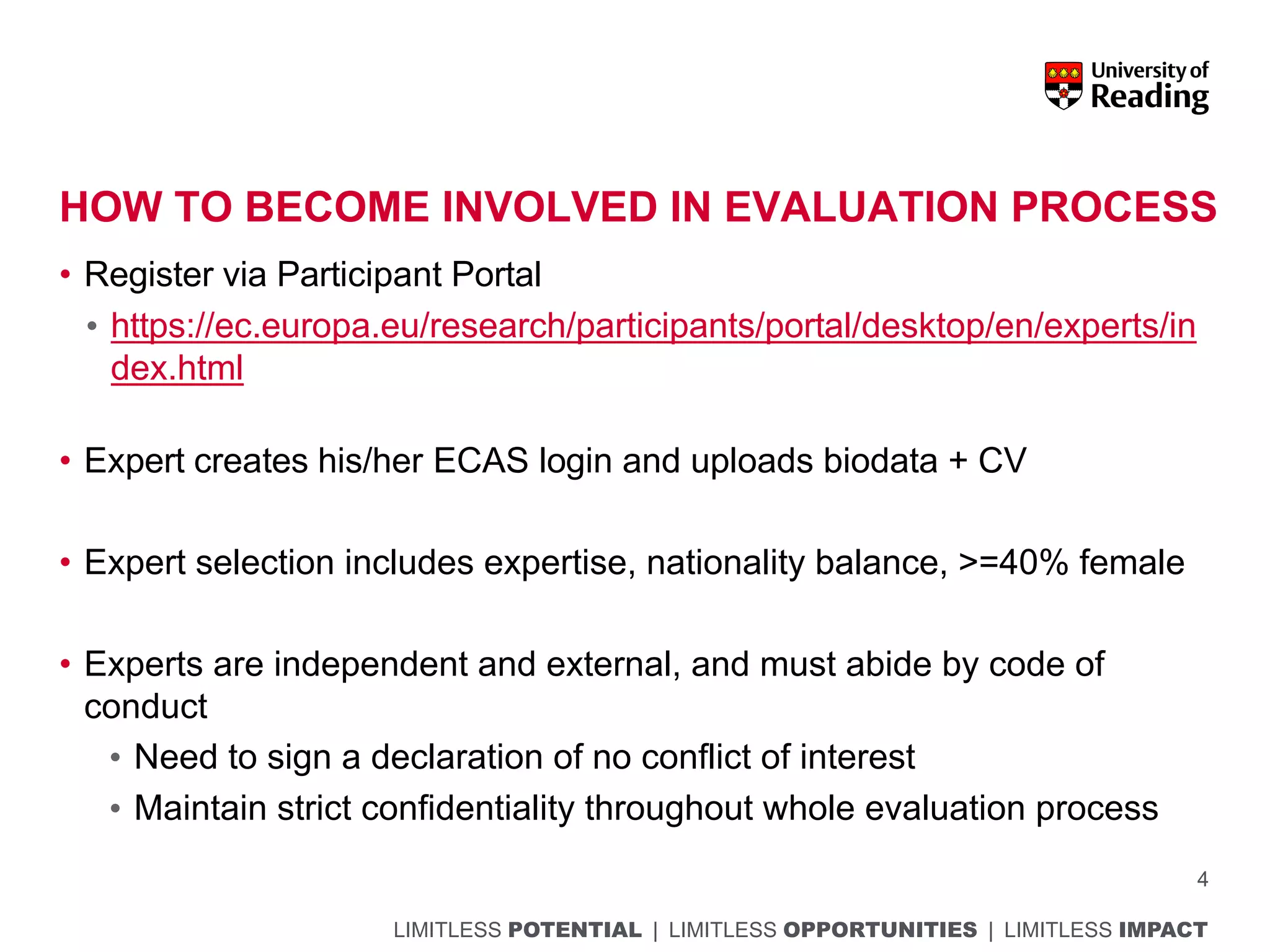 University of Reading

HOW TO BECOME INVOLVED IN EVALUATION PROCESS

• Register via Participant Portal
  • https://ec.europa.eu/research/participants/portal/desktop/en/experts/index.html

• Expert creates his/her ECAS login and uploads biodata + CV

• Expert selection includes expertise, nationality balance, >=40% female

• Experts are independent and external, and must abide by code of conduct
  • Need to sign a declaration of no conflict of interest
  • Maintain strict confidentiality throughout whole evaluation process

4

LIMITLESS POTENTIAL | LIMITLESS OPPORTUNITIES | LIMITLESS IMPACT